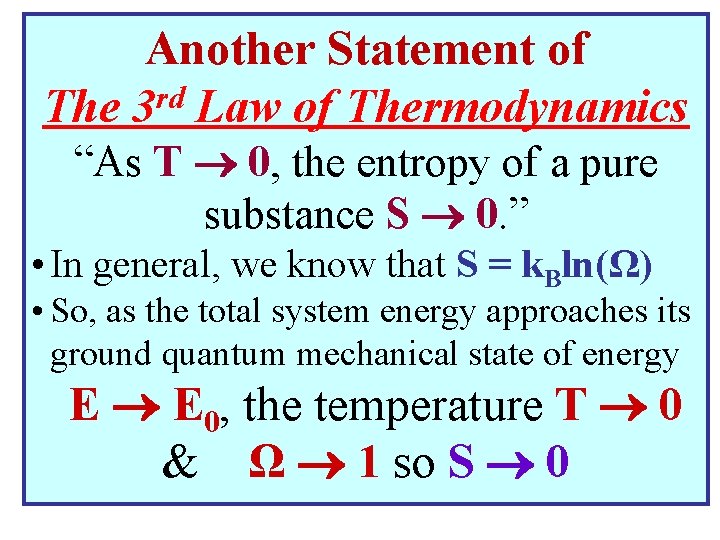 Another Statement of
The $3^{rd}$ Law of Thermodynamics

"As $T \rightarrow 0$, the entropy of a pure substance $S \rightarrow 0$."

• In general, we know that $S = k_B \ln(\Omega)$

• So, as the total system energy approaches its ground quantum mechanical state of energy

$E \rightarrow E_0$, the temperature $T \rightarrow 0$

& $\Omega \rightarrow 1$ so $S \rightarrow 0$